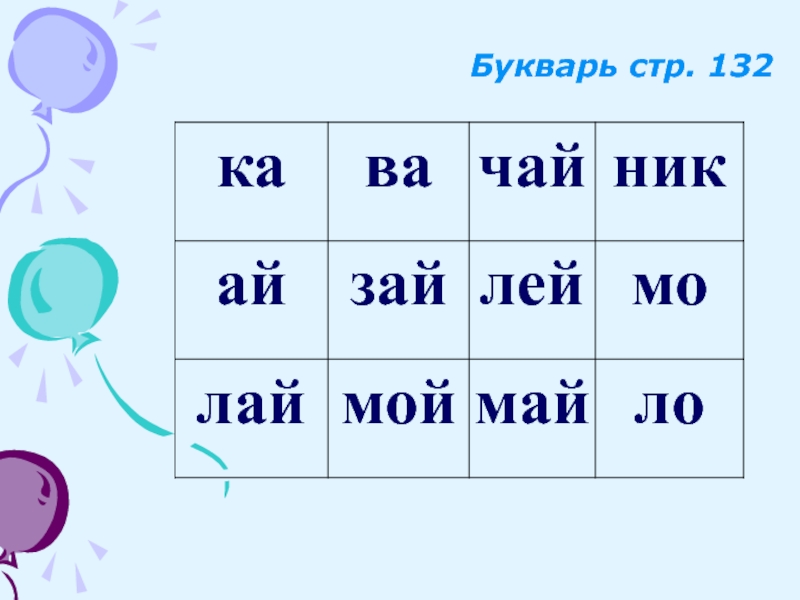 Букварь стр. 132

| ка | ва | чай | ник |
|---|---|---|---|
| ай | зай | лей | мо |
| лай | мой | май | ло |